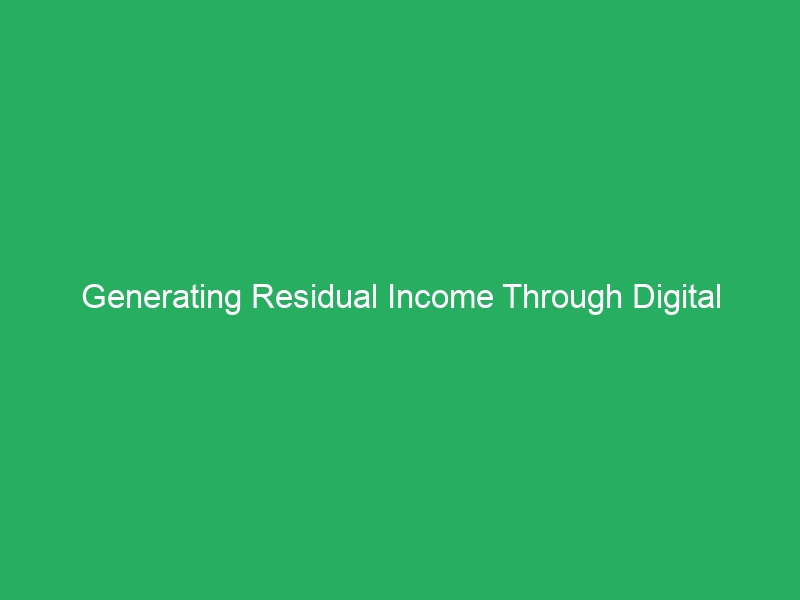 Generating Residual Income Through Digital